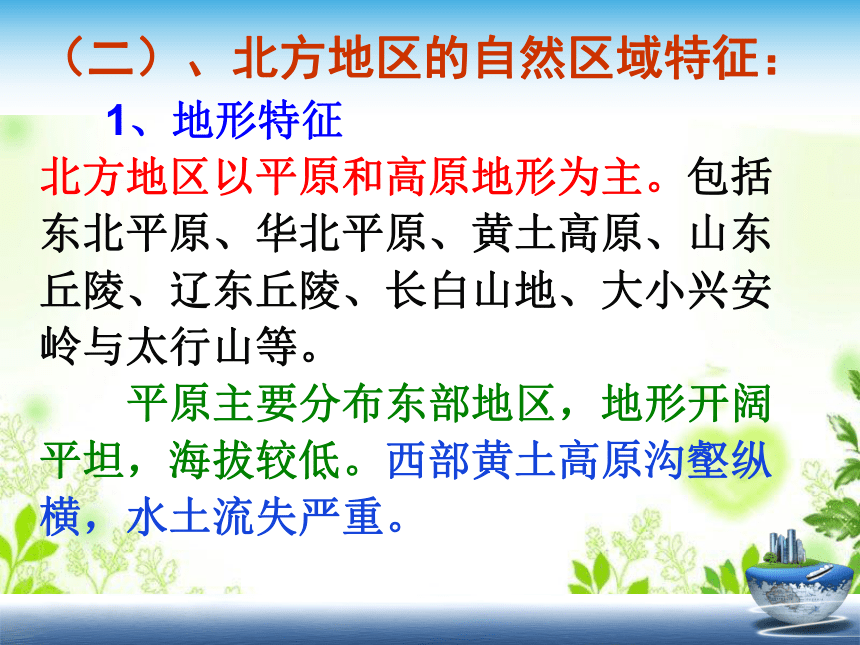 （二）、北方地区的自然区域特征：

1、地形特征

北方地区以平原和高原地形为主。包括东北平原、华北平原、黄土高原、山东丘陵、辽东丘陵、长白山地、大小兴安岭与太行山等。

平原主要分布东部地区，地形开阔平坦，海拔较低。西部黄土高原沟壑纵横，水土流失严重。